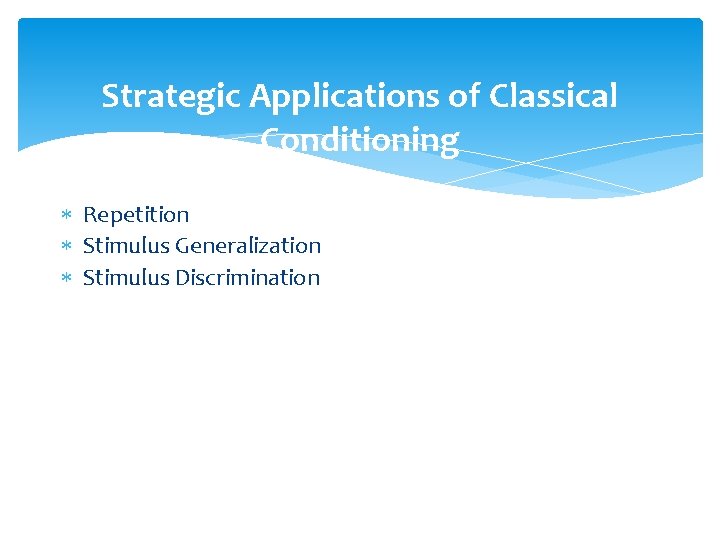 Strategic Applications of Classical Conditioning

* Repetition
* Stimulus Generalization
* Stimulus Discrimination